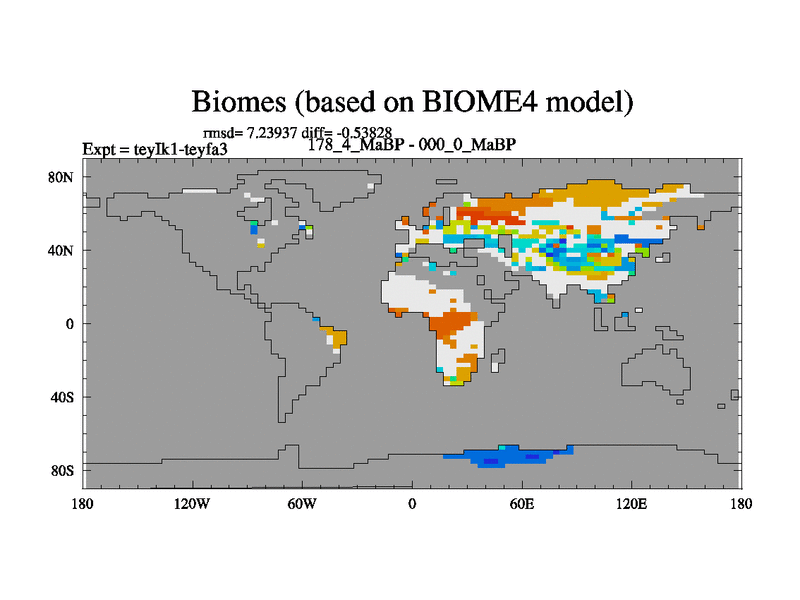 Biomes (based on BIOME4 model)

rmsd= 7.23937 diff= -0.53828
Expt = teyIk1-teyfa3
178_4_MaBP - 000_0_MaBP

80N
40N
0
40S
80S

180
120W
60W
0
60E
120E
180